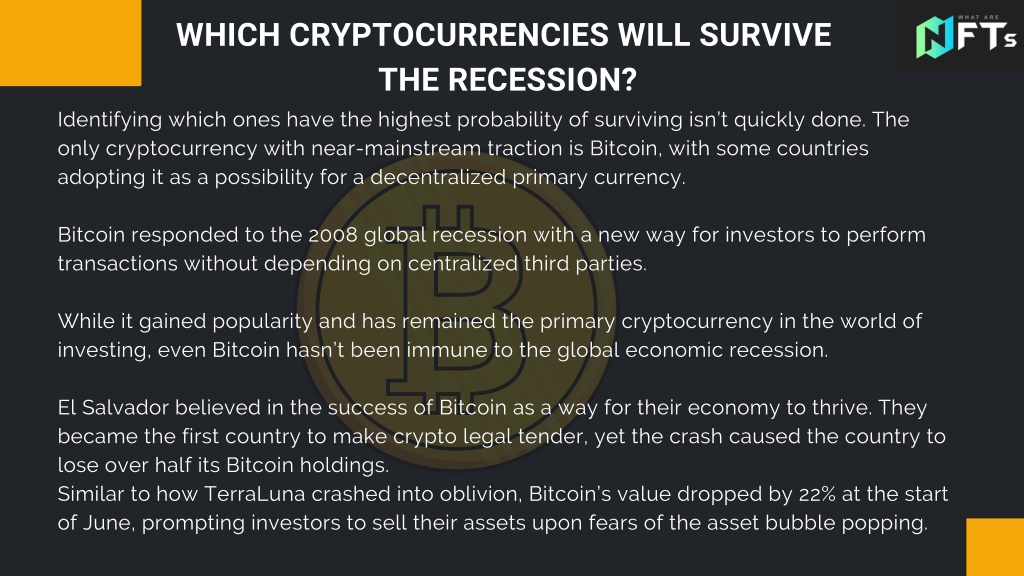 WHICH CRYPTOCURRENCIES WILL SURVIVE THE RECESSION?

WHAT ARE NFTs

Identifying which ones have the highest probability of surviving isn't quickly done. The only cryptocurrency with near-mainstream traction is Bitcoin, with some countries adopting it as a possibility for a decentralized primary currency.

Bitcoin responded to the 2008 global recession with a new way for investors to perform transactions without depending on centralized third parties.

While it gained popularity and has remained the primary cryptocurrency in the world of investing, even Bitcoin hasn't been immune to the global economic recession.

El Salvador believed in the success of Bitcoin as a way for their economy to thrive. They became the first country to make crypto legal tender, yet the crash caused the country to lose over half its Bitcoin holdings.
Similar to how TerraLuna crashed into oblivion, Bitcoin's value dropped by 22% at the start of June, prompting investors to sell their assets upon fears of the asset bubble popping.